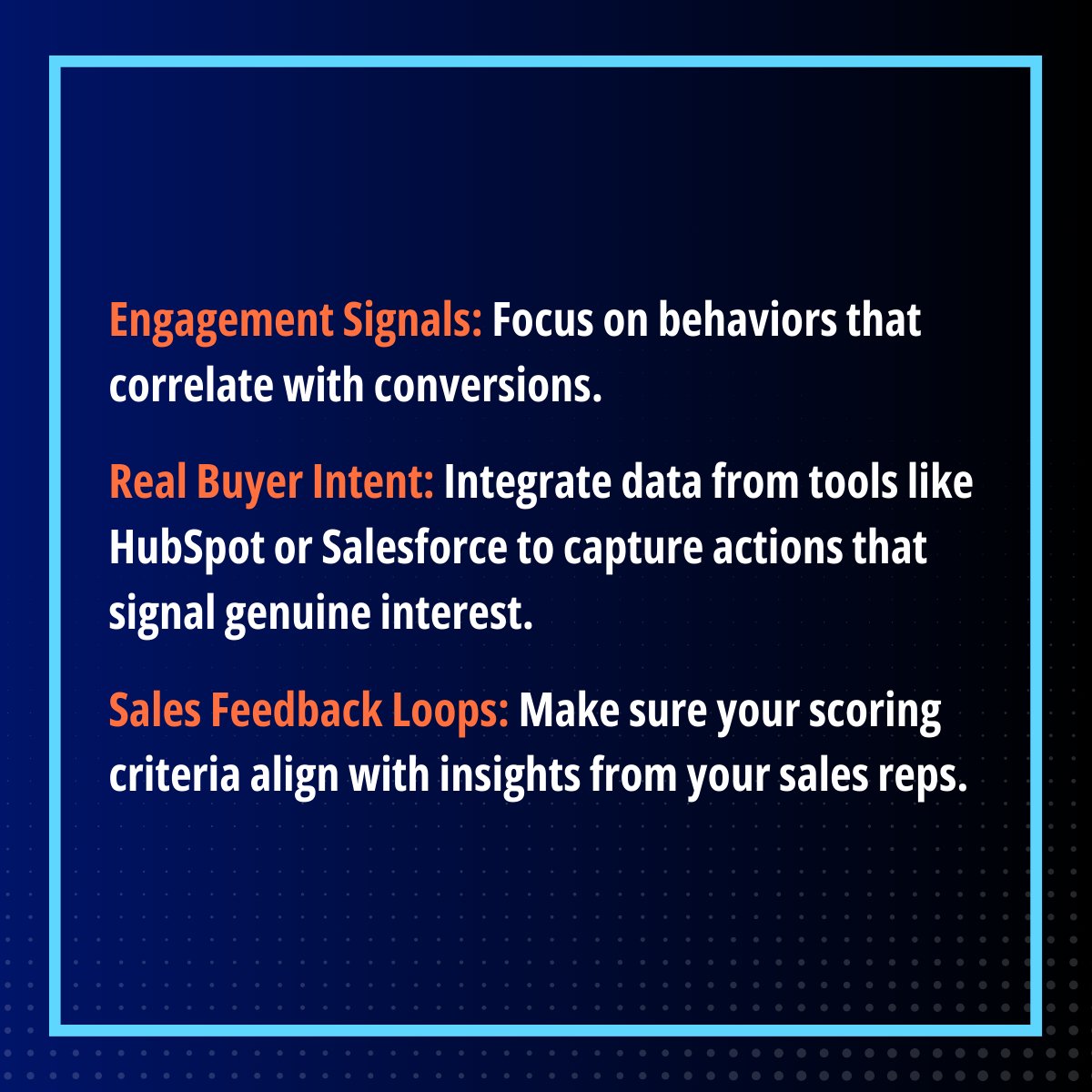 Engagement Signals: Focus on behaviors that correlate with conversions.

Real Buyer Intent: Integrate data from tools like HubSpot or Salesforce to capture actions that signal genuine interest.

Sales Feedback Loops: Make sure your scoring criteria align with insights from your sales reps.